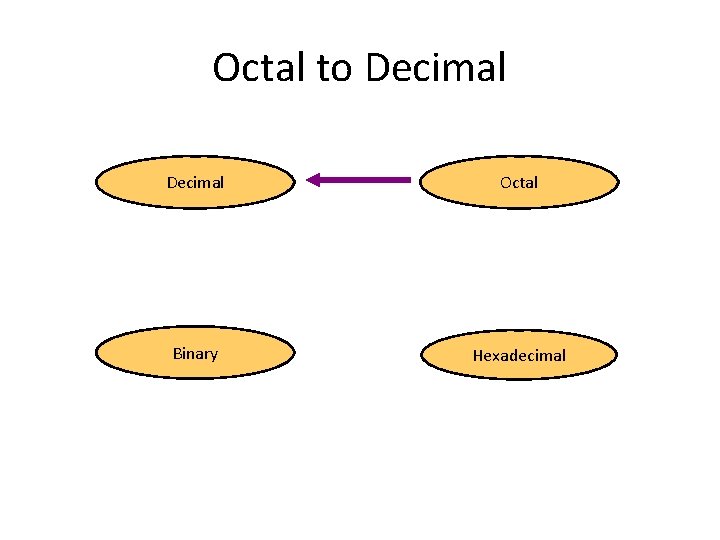 Octal to Decimal

Decimal

Octal

Binary

Hexadecimal